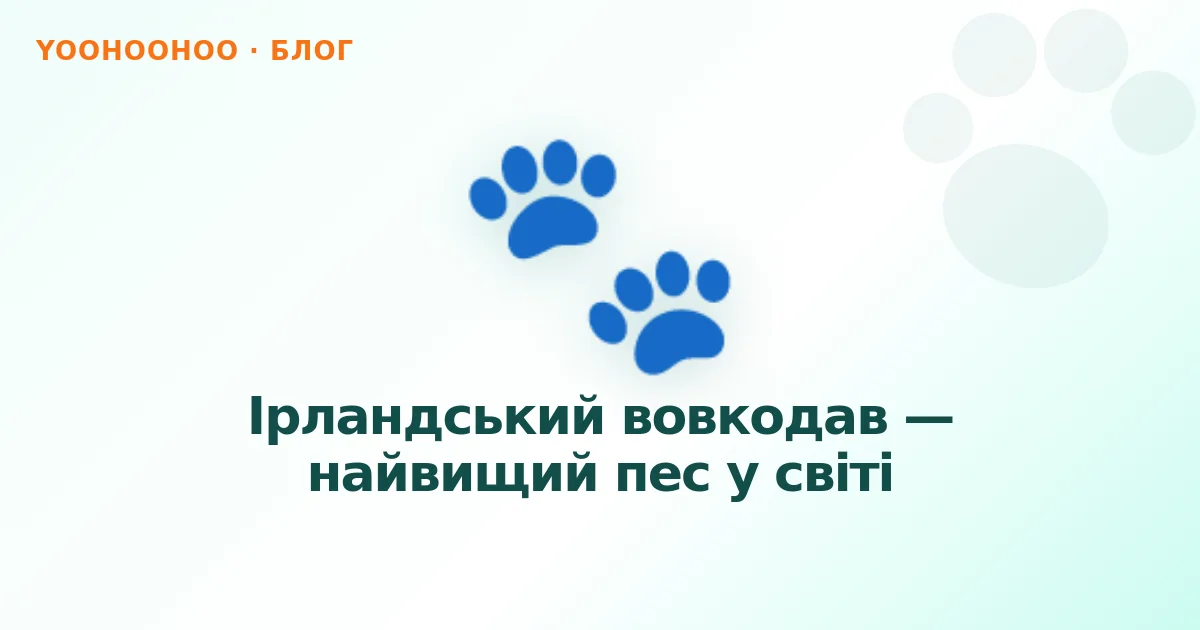 YOOHOOHOO · БЛОГ

Ірландський вовкодав — найвищий пес у світі